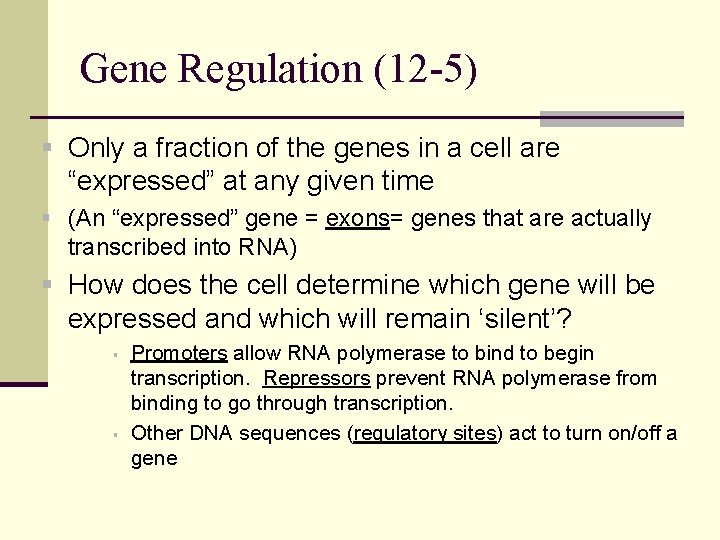 Gene Regulation (12-5)

Only a fraction of the genes in a cell are “expressed” at any given time

(An “expressed” gene = exons= genes that are actually transcribed into RNA)

How does the cell determine which gene will be expressed and which will remain ‘silent’?

Promoters allow RNA polymerase to bind to begin transcription. Repressors prevent RNA polymerase from binding to go through transcription.

Other DNA sequences (regulatory sites) act to turn on/off a gene